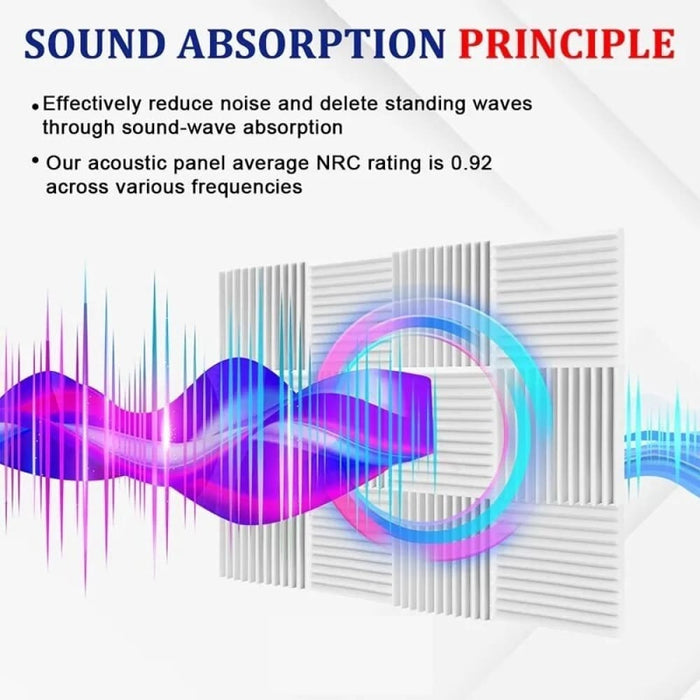 SOUND ABSORPTION PRINCIPLE

• Effectively reduce noise and delete standing waves through sound-wave absorption

• Our acoustic panel average NRC rating is 0.92 across various frequencies